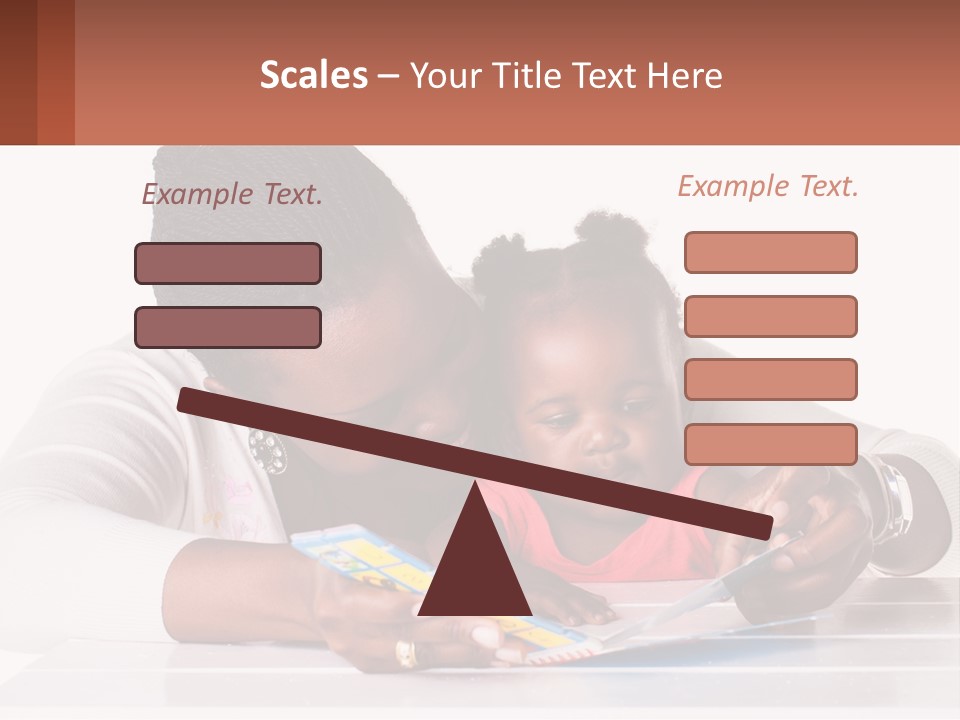 Scales – Your Title Text Here

Example Text.

Example Text.